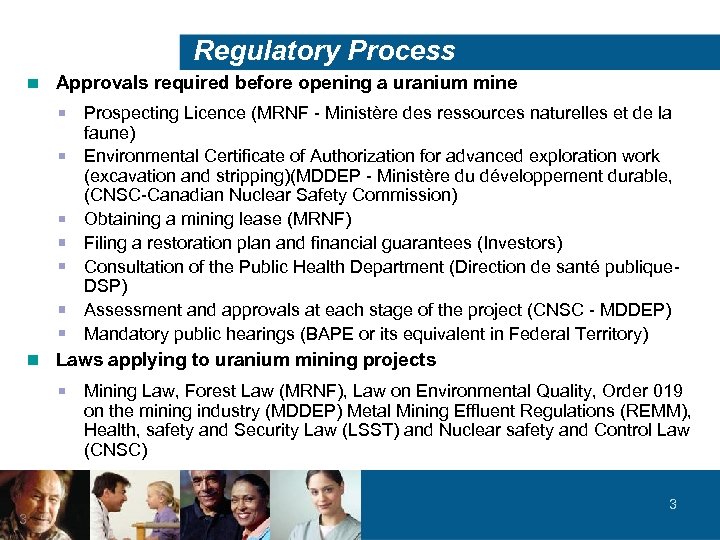 Regulatory Process

Approvals required before opening a uranium mine

Prospecting Licence (MRNF - Ministère des ressources naturelles et de la faune)

Environmental Certificate of Authorization for advanced exploration work (excavation and stripping)(MDDEP - Ministère du développement durable, (CNSC-Canadian Nuclear Safety Commission)

Obtaining a mining lease (MRNF)

Filing a restoration plan and financial guarantees (Investors)

Consultation of the Public Health Department (Direction de santé publique-DSP)

Assessment and approvals at each stage of the project (CNSC - MDDEP)

Mandatory public hearings (BAPE or its equivalent in Federal Territory)

Laws applying to uranium mining projects

Mining Law, Forest Law (MRNF), Law on Environmental Quality, Order 019 on the mining industry (MDDEP) Metal Mining Effluent Regulations (REMM), Health, safety and Security Law (LSST) and Nuclear safety and Control Law (CNSC)

3

3